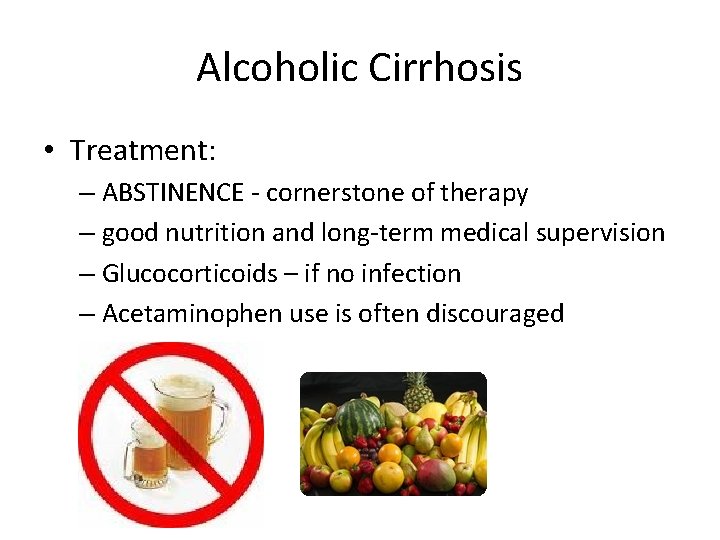 Alcoholic Cirrhosis

• Treatment:
– ABSTINENCE - cornerstone of therapy
– good nutrition and long-term medical supervision
– Glucocorticoids – if no infection
– Acetaminophen use is often discouraged